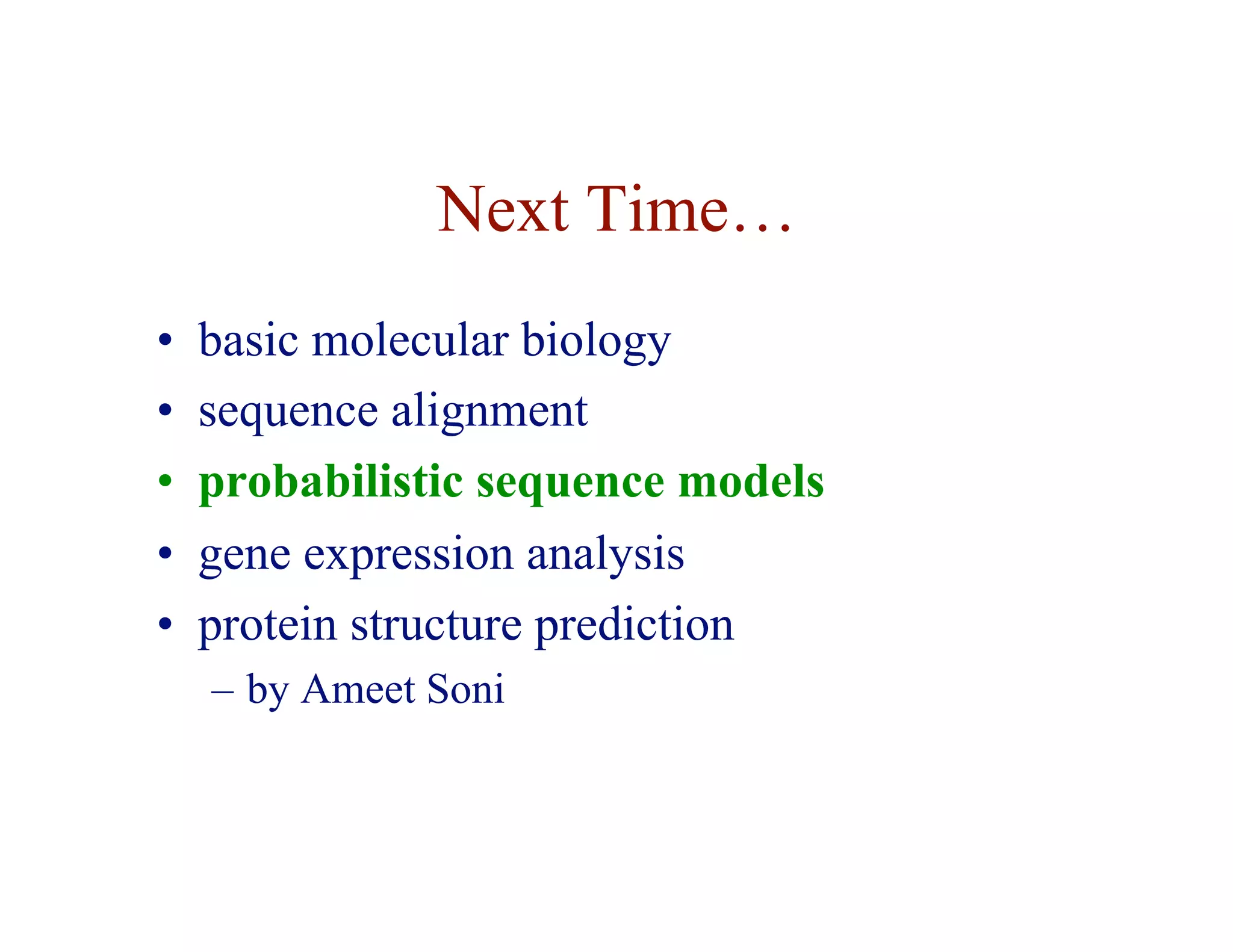 Next Time…

• basic molecular biology
• sequence alignment
• probabilistic sequence models
• gene expression analysis
• protein structure prediction
– by Ameet Soni